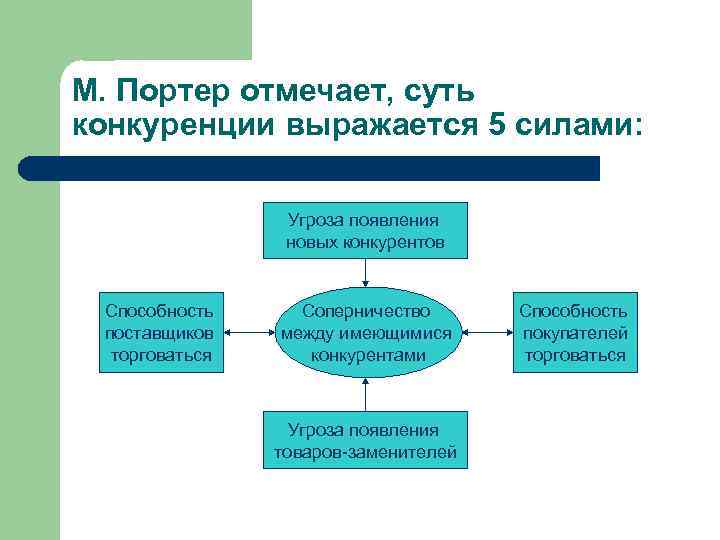 М. Портер отмечает, суть конкуренции выражается 5 силами:

Угроза появления новых конкурентов

Способность поставщиков торговаться

Соперничество между имеющимися конкурентами

Способность покупателей торговаться

Угроза появления товаров-заменителей